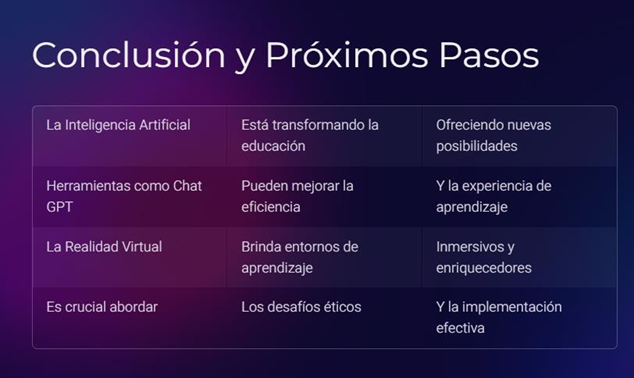 Conclusión y Próximos Pasos

| La Inteligencia Artificial | Está transformando la educación | Ofreciendo nuevas posibilidades |
|---|---|---|
| Herramientas como Chat GPT | Pueden mejorar la eficiencia | Y la experiencia de aprendizaje |
| La Realidad Virtual | Brinda entornos de aprendizaje | Inmersivos y enriquecedores |
| Es crucial abordar | Los desafíos éticos | Y la implementación efectiva |